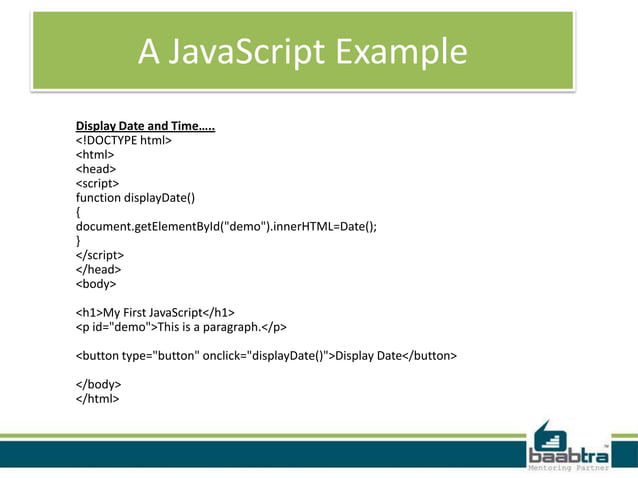 A JavaScript Example

Display Date and Time…..
<!DOCTYPE html>
<html>
<head>
<script>
function displayDate()
{
document.getElementById("demo").innerHTML=Date();
}
</script>
</head>
<body>

<h1>My First JavaScript</h1>
<p id="demo">This is a paragraph.</p>

<button type="button" onclick="displayDate()">Display Date</button>

</body>
</html>

baabtra
Mentoring Partner